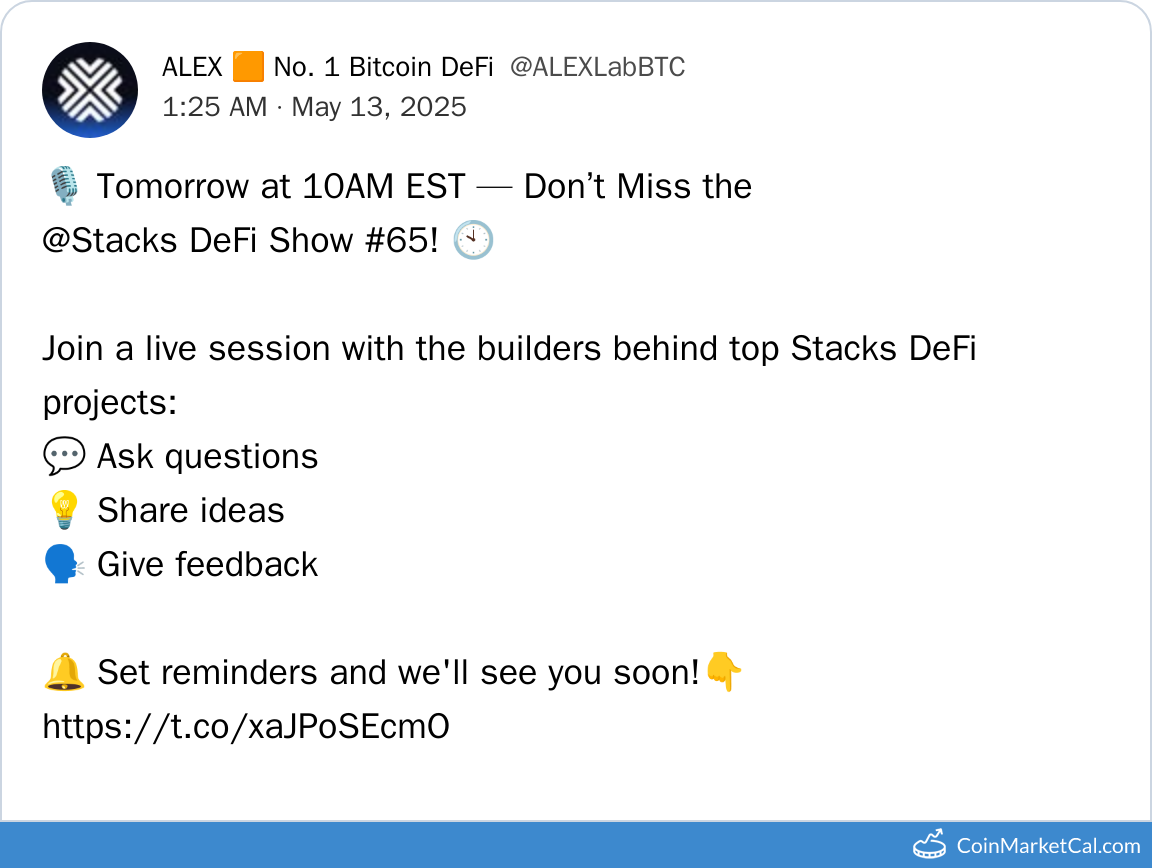 ALEX 🟧 No. 1 Bitcoin DeFi @ALEXLabBTC
1:25 AM · May 13, 2025

🎙️ Tomorrow at 10AM EST — Don't Miss the @Stacks DeFi Show #65! 🕙

Join a live session with the builders behind top Stacks DeFi projects:
💬 Ask questions
💡 Share ideas
🗣️ Give feedback

🔔 Set reminders and we'll see you soon!👇
https://t.co/xaJPoSEcmO

CoinMarketCal.com